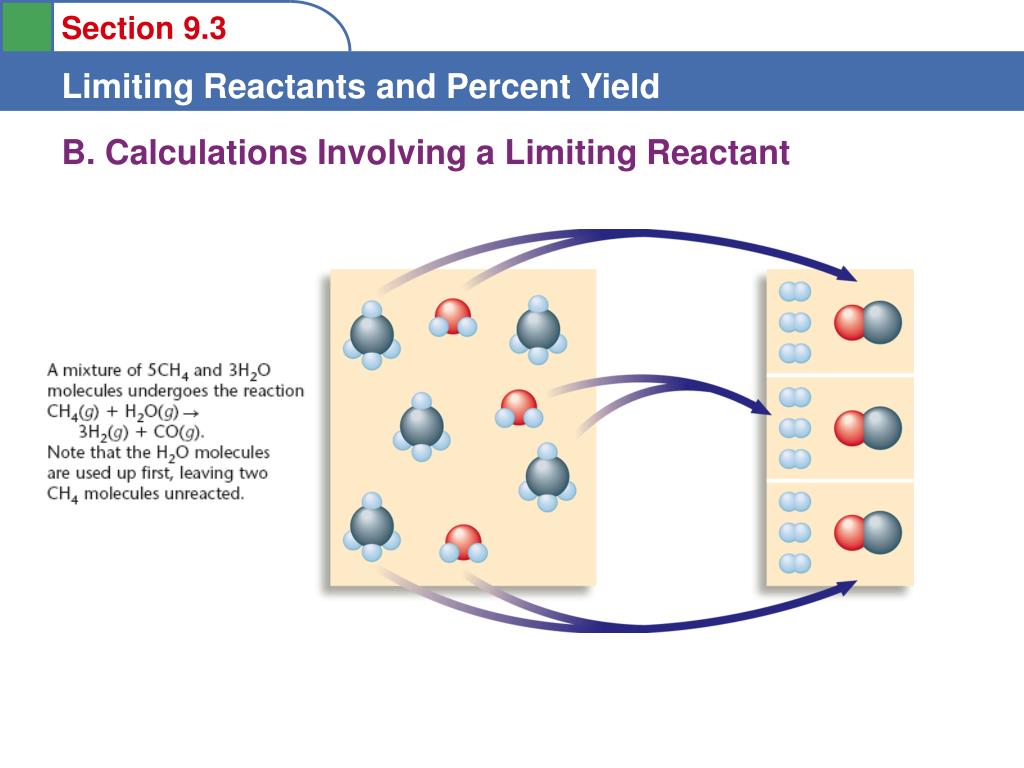 Section 9.3

Limiting Reactants and Percent Yield

B. Calculations Involving a Limiting Reactant

A mixture of $5CH_4$ and $3H_2O$ molecules undergoes the reaction $CH_4(g) + H_2O(g) \rightarrow 3H_2(g) + CO(g)$. Note that the $H_2O$ molecules are used up first, leaving two $CH_4$ molecules unreacted.